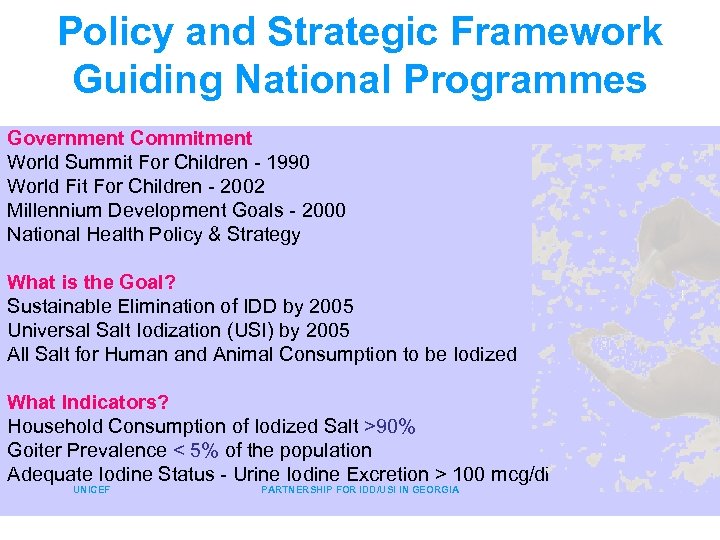 Policy and Strategic Framework Guiding National Programmes

Government Commitment
World Summit For Children - 1990
World Fit For Children - 2002
Millennium Development Goals - 2000
National Health Policy & Strategy

What is the Goal?
Sustainable Elimination of IDD by 2005
Universal Salt Iodization (USI) by 2005
All Salt for Human and Animal Consumption to be Iodized

What Indicators?
Household Consumption of Iodized Salt >90%
Goiter Prevalence < 5% of the population
Adequate Iodine Status - Urine Iodine Excretion > 100 mcg/dl

UNICEF PARTNERSHIP FOR IDD/USI IN GEORGIA